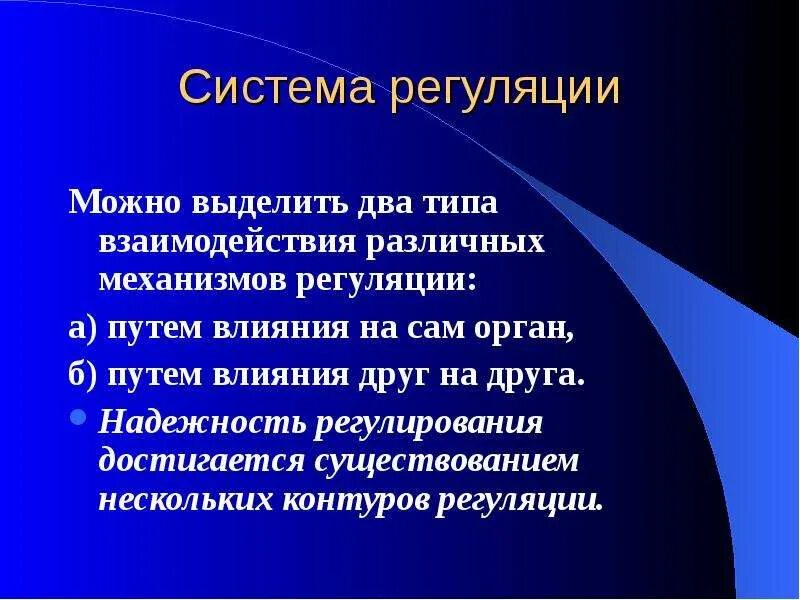 Система регуляции

Можно выделить два типа взаимодействия различных механизмов регуляции:

а) путем влияния на сам орган,

б) путем влияния друг на друга.

Надежность регулирования достигается существованием нескольких контуров регуляции.